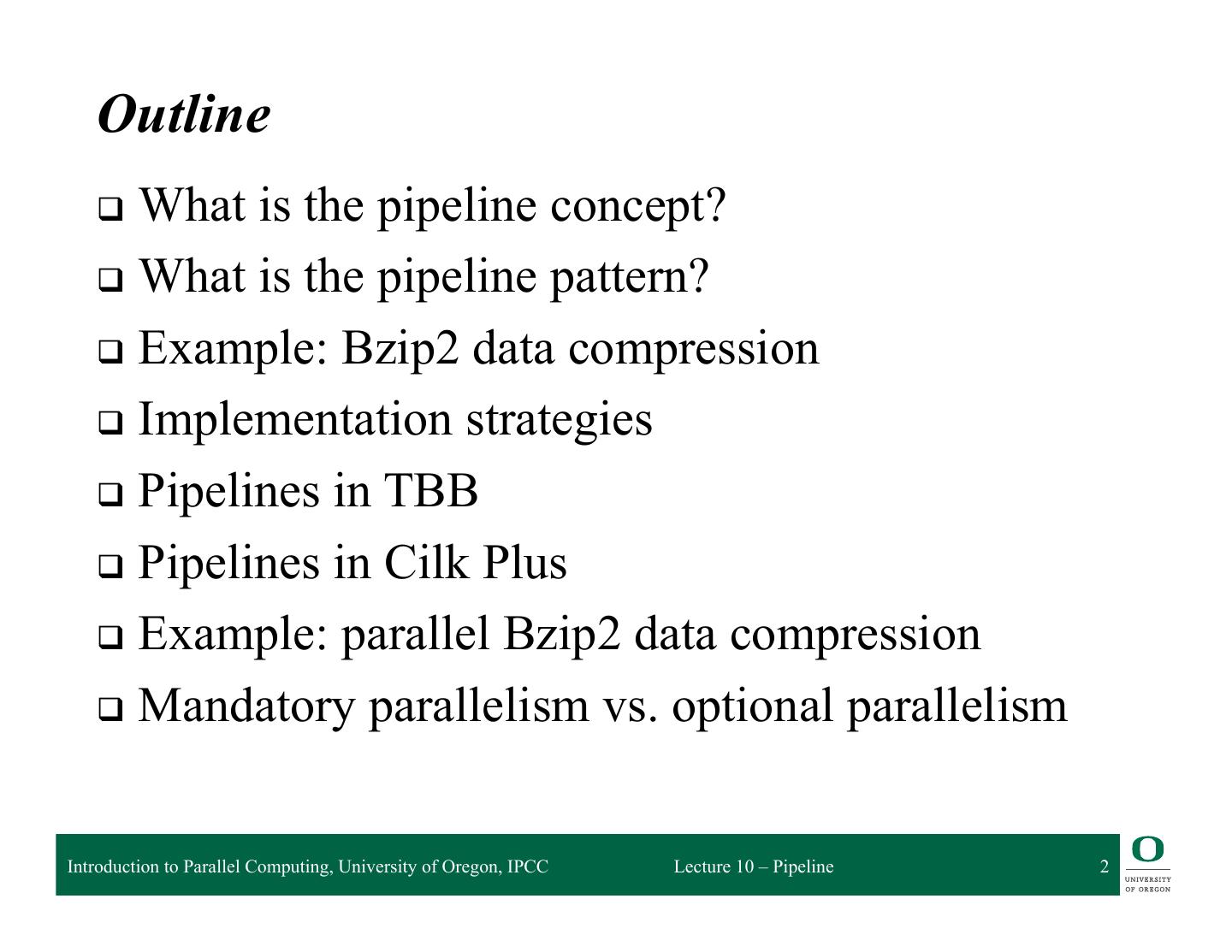 Outline

❑ What is the pipeline concept?

❑ What is the pipeline pattern?

❑ Example: Bzip2 data compression

❑ Implementation strategies

❑ Pipelines in TBB

❑ Pipelines in Cilk Plus

❑ Example: parallel Bzip2 data compression

❑ Mandatory parallelism vs. optional parallelism

Introduction to Parallel Computing, University of Oregon, IPCC

Lecture 10 – Pipeline

2

O
UNIVERSITY OF OREGON